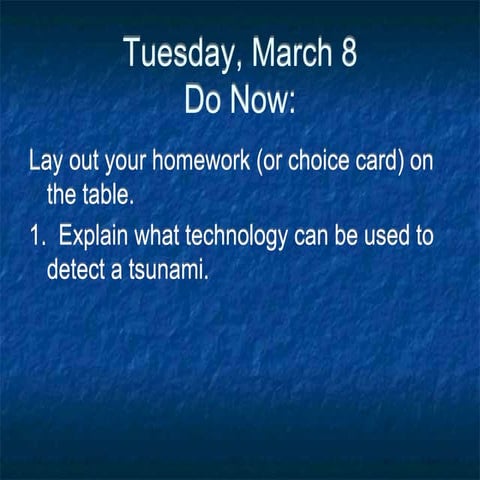 Tuesday, March 8
Do Now:

Lay out your homework (or choice card) on the table.

1. Explain what technology can be used to detect a tsunami.